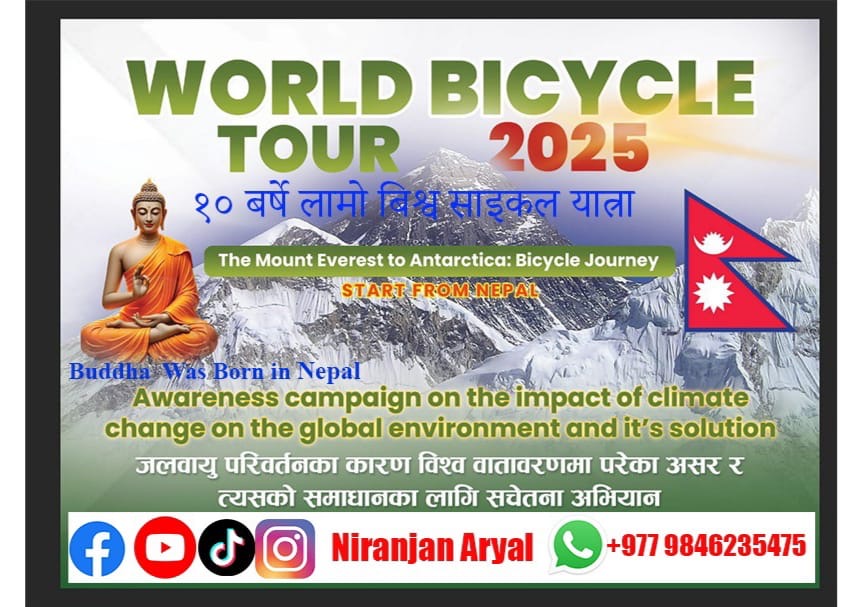 WORLD BICYCLE TOUR 2025

१० बर्षे लामो बिश्व साइकल यात्रा

The Mount Everest to Antarctica: Bicycle Journey

START FROM NEPAL

Buddha Was Born in Nepal

Awareness campaign on the impact of climate change on the global environment and it's solution

जलवायु परिवर्तनका कारण विश्व वातावरणमा परेका असर र त्यसको समाधानका लागि सचेतना अभियान

Niranjan Aryal +977 9846235475